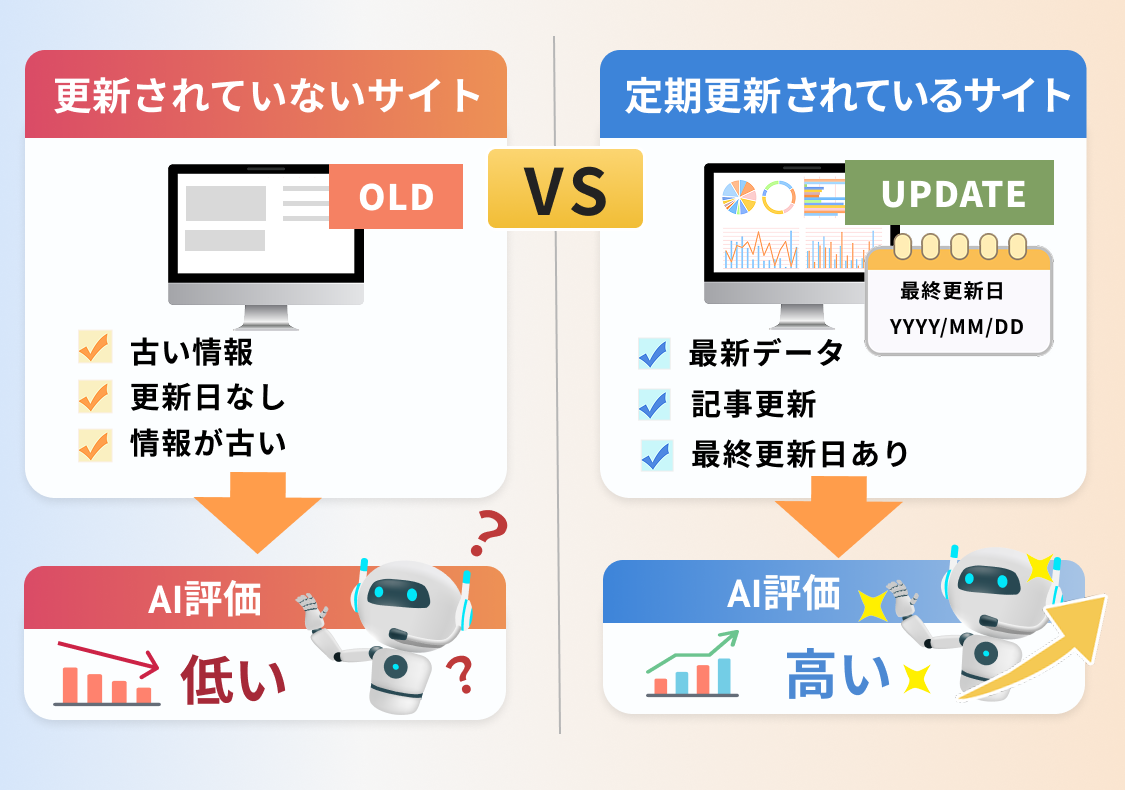 更新されていないサイト

OLD

古い情報
更新日なし
情報が古い

AI評価

低い

?
?

VS

定期更新されているサイト

UPDATE

最終更新日
YYYY/MM/DD

最新データ
記事更新
最終更新日あり

AI評価

高い